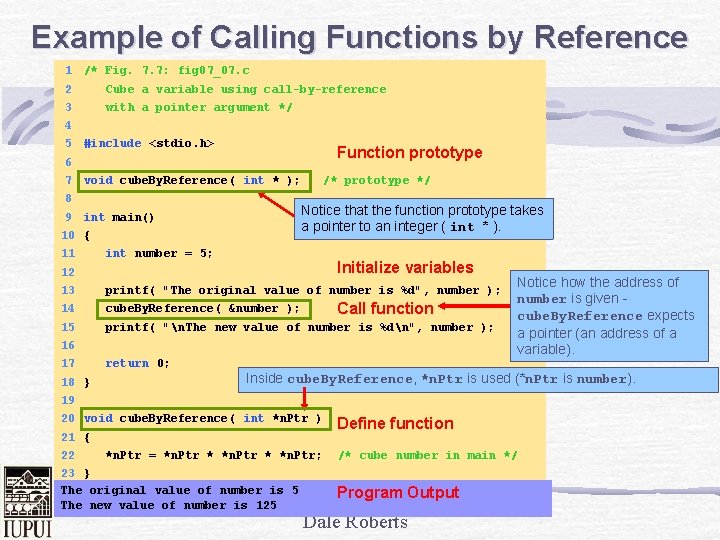 Example of Calling Functions by Reference

1 /* Fig. 7.7: fig07_07.c
2 Cube a variable using call-by-reference
3 with a pointer argument */
4
5 #include <stdio.h>
6
7 void cubeByReference( int * ); /* prototype */
8
9 int main()
10 {
11 int number = 5;
12
13 printf( "The original value of number is %d", number );
14 cubeByReference( &number );
15 printf( "\nThe new value of number is %d\n", number );
16
17 return 0;
18 }
19
20 void cubeByReference( int *nPtr )
21 {
22 *nPtr = *nPtr * *nPtr * *nPtr; /* cube number in main */
23 }

Function prototype

Notice that the function prototype takes a pointer to an integer ( int * ).

Initialize variables

Call function

Notice how the address of number is given - cubeByReference expects a pointer (an address of a variable).

Inside cubeByReference, *nPtr is used (*nPtr is number).

Define function

The original value of number is 5
The new value of number is 125

Program Output

IUPUI

Dale Roberts